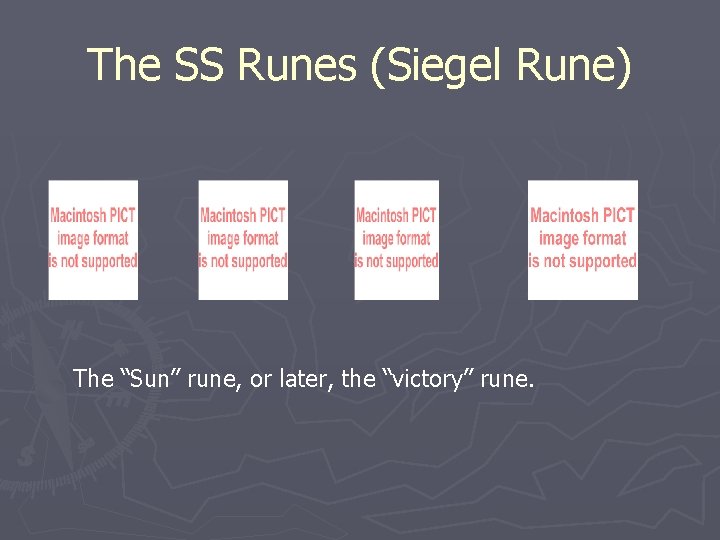 The SS Runes (Siegel Rune)

Macintosh PICT image format is not supported

Macintosh PICT image format is not supported

Macintosh PICT image format is not supported

Macintosh PICT image format is not supported

The “Sun” rune, or later, the “victory” rune.